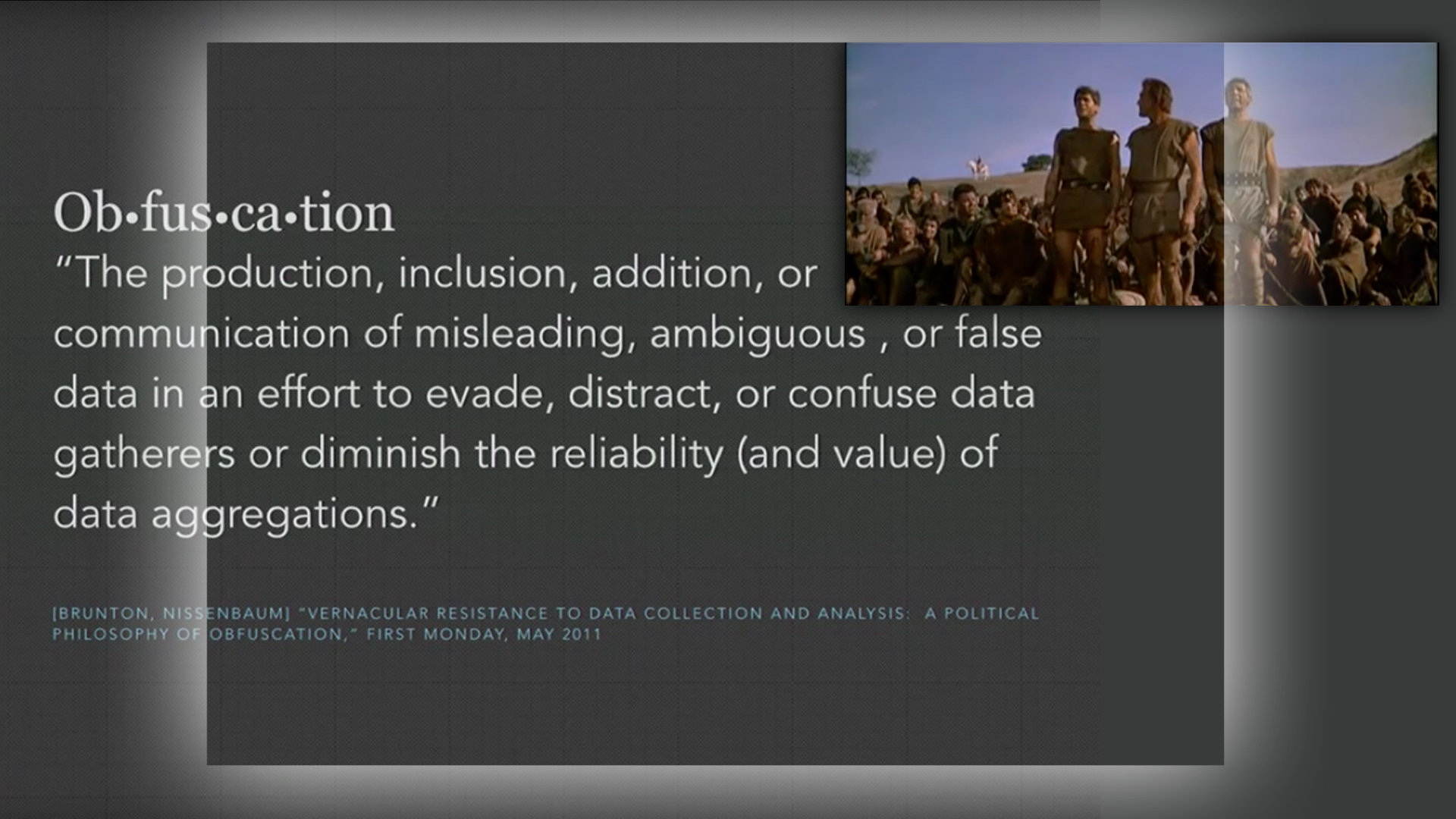 Ob•fus•ca•tion
"The production, inclusion, addition, or communication of misleading, ambiguous , or false data in an effort to evade, distract, or confuse data gatherers or diminish the reliability (and value) of data aggregations."

[BRUNTON, NISSENBAUM] "VERNACULAR RESISTANCE TO DATA COLLECTION AND ANALYSIS: A POLITICAL PHILOSOPHY OF OBFUSCATION," FIRST MONDAY, MAY 2011